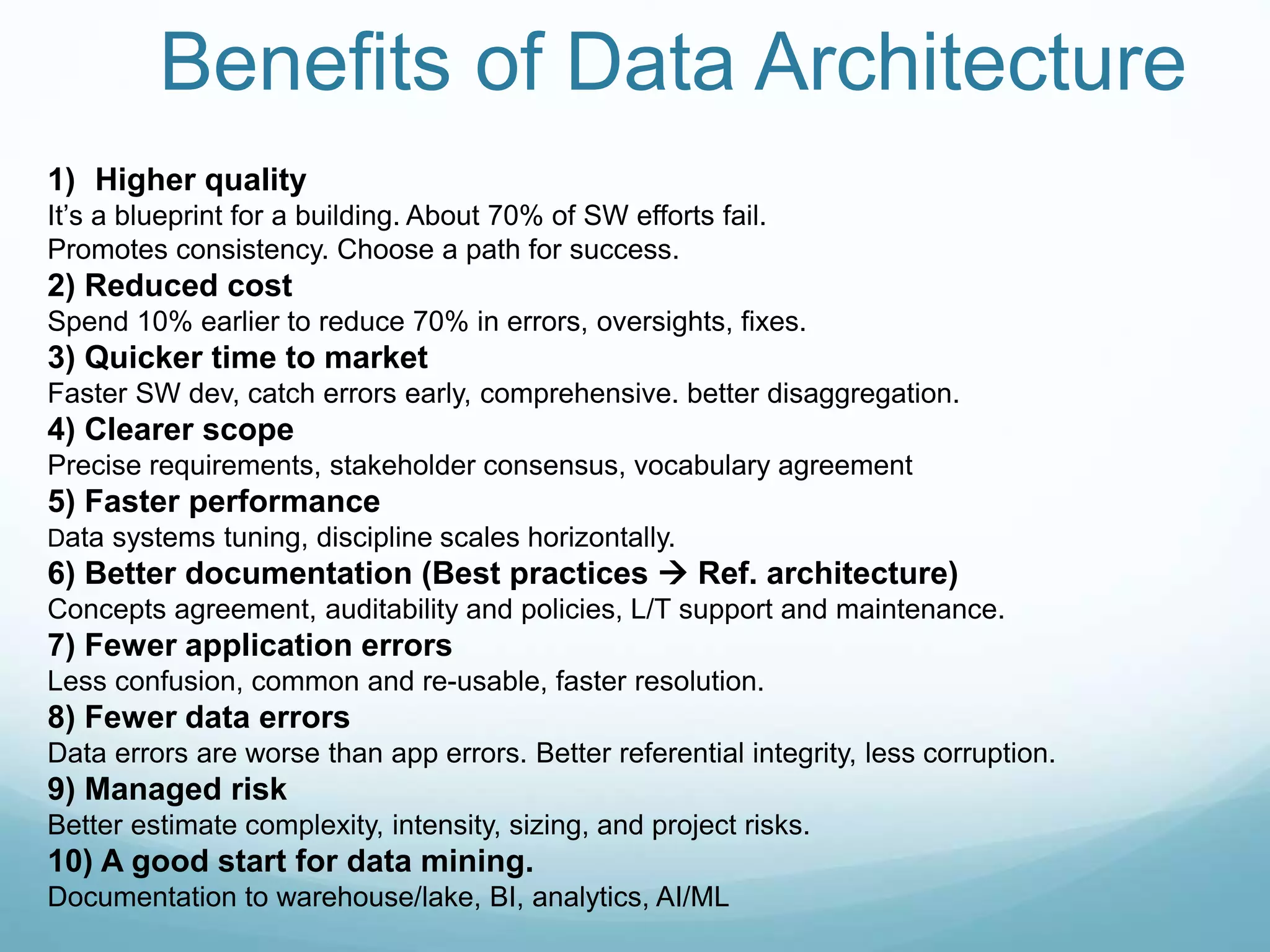 Benefits of Data Architecture

1) Higher quality
It's a blueprint for a building. About 70% of SW efforts fail.
Promotes consistency. Choose a path for success.

2) Reduced cost
Spend 10% earlier to reduce 70% in errors, oversights, fixes.

3) Quicker time to market
Faster SW dev, catch errors early, comprehensive. better disaggregation.

4) Clearer scope
Precise requirements, stakeholder consensus, vocabulary agreement

5) Faster performance
Data systems tuning, discipline scales horizontally.

6) Better documentation (Best practices → Ref. architecture)
Concepts agreement, auditability and policies, L/T support and maintenance.

7) Fewer application errors
Less confusion, common and re-usable, faster resolution.

8) Fewer data errors
Data errors are worse than app errors. Better referential integrity, less corruption.

9) Managed risk
Better estimate complexity, intensity, sizing, and project risks.

10) A good start for data mining.
Documentation to warehouse/lake, BI, analytics, AI/ML